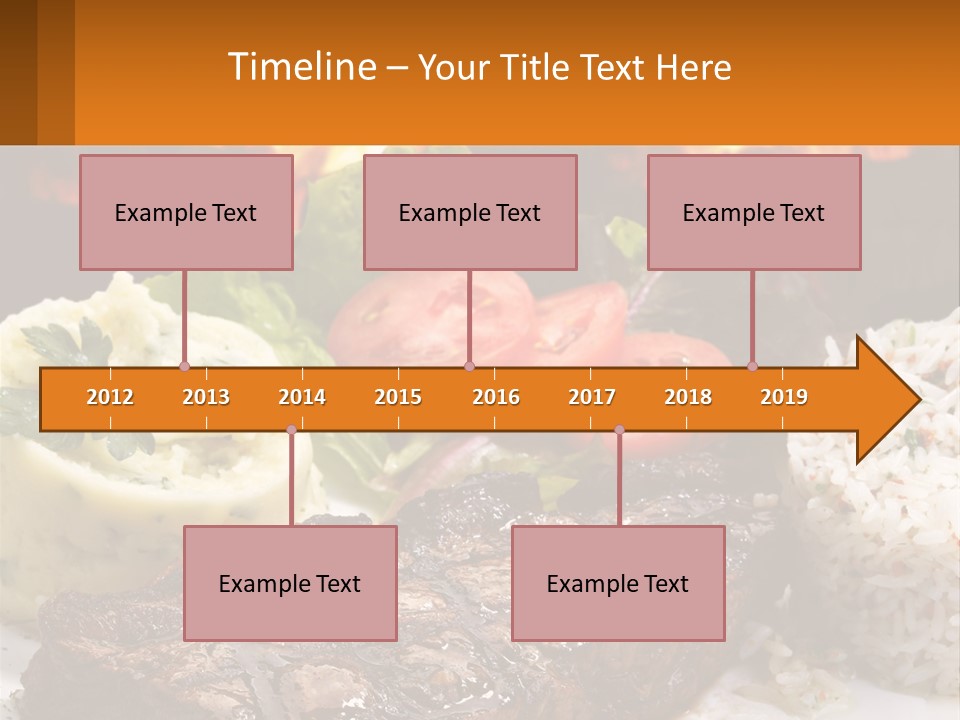 Timeline – Your Title Text Here

Example Text

Example Text

Example Text

2012 2013 2014 2015 2016 2017 2018 2019

Example Text

Example Text